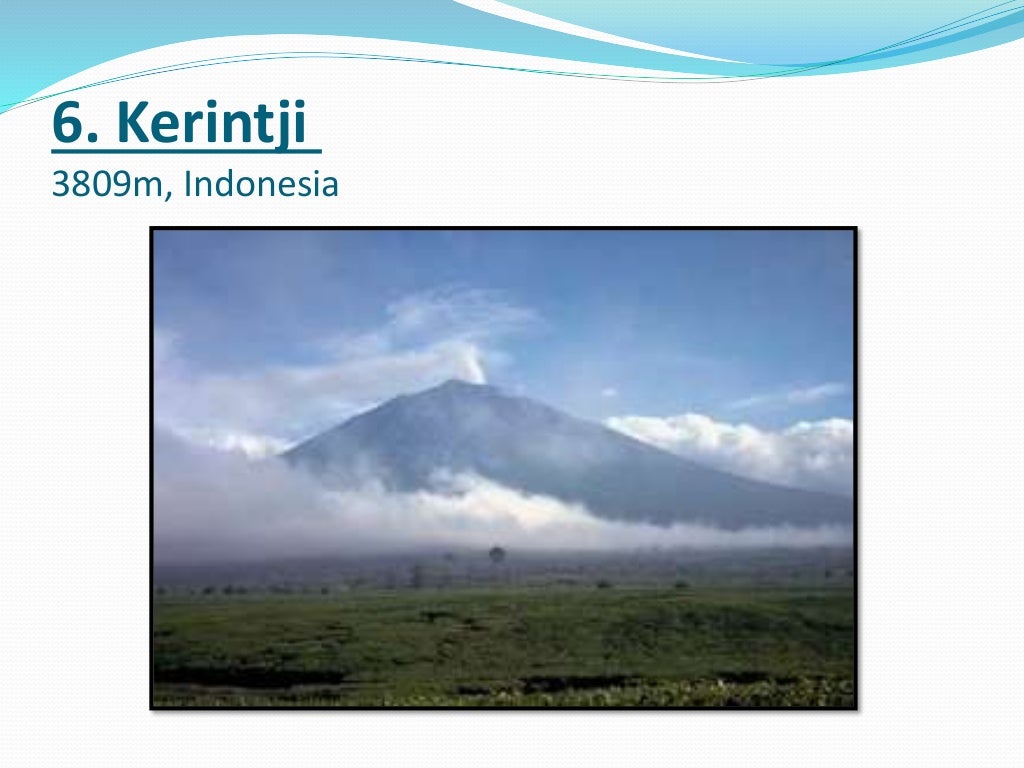 6. Kerintji
3809m, Indonesia